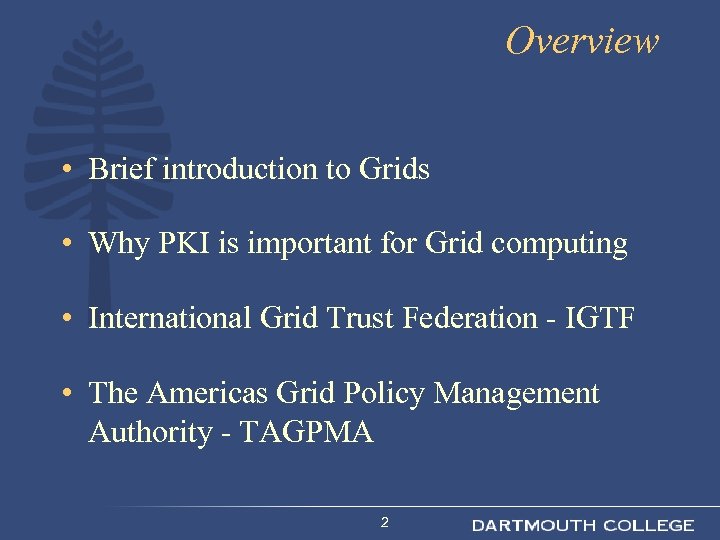 Overview

• Brief introduction to Grids

• Why PKI is important for Grid computing

• International Grid Trust Federation - IGTF

• The Americas Grid Policy Management Authority - TAGPMA

2

DARTMOUTH COLLEGE